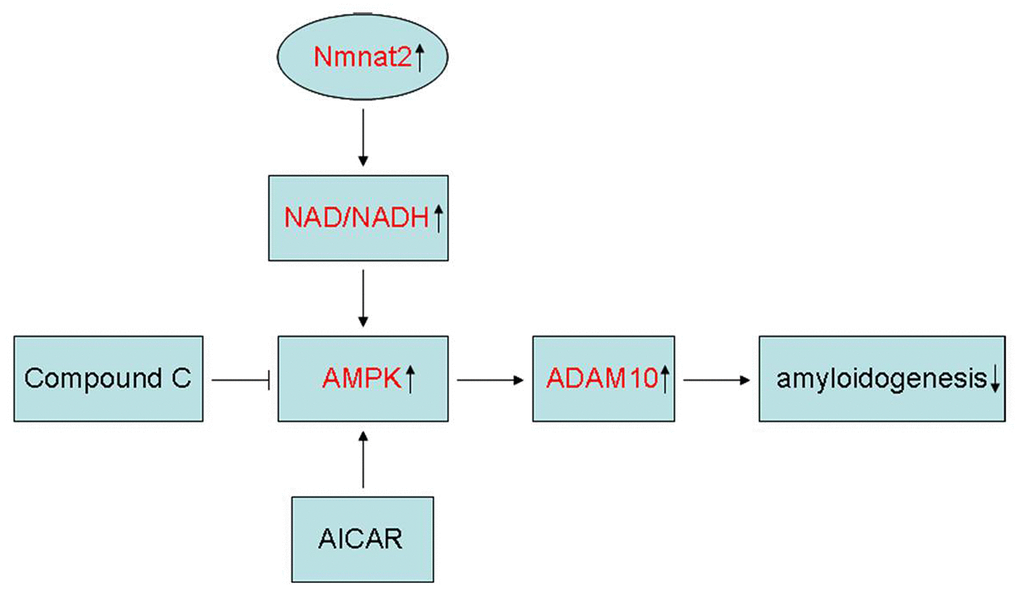 Nmnat2↑

NAD/NADH↑

Compound C

AMPK↑

ADAM10↑

amyloidogenesis↓

AICAR